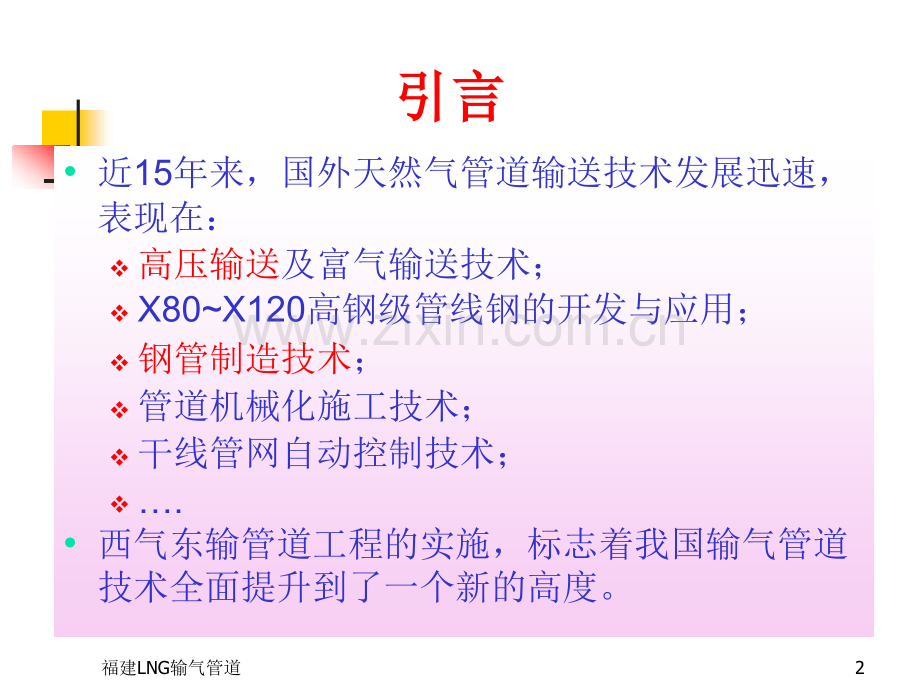 引言

• 近15年来，国外天然气管道输送技术发展迅速，表现在：
❖ 高压输送及富气输送技术；
❖ X80~X120高钢级管线钢的开发与应用；
❖ 钢管制造技术；
❖ 管道机械化施工技术；
❖ 干线管网自动控制技术；
❖ ….
• 西气东输管道工程的实施，标志着我国输气管道技术全面提升到了一个新的高度。

www.zixin.com.cn

福建LNG输气管道 2